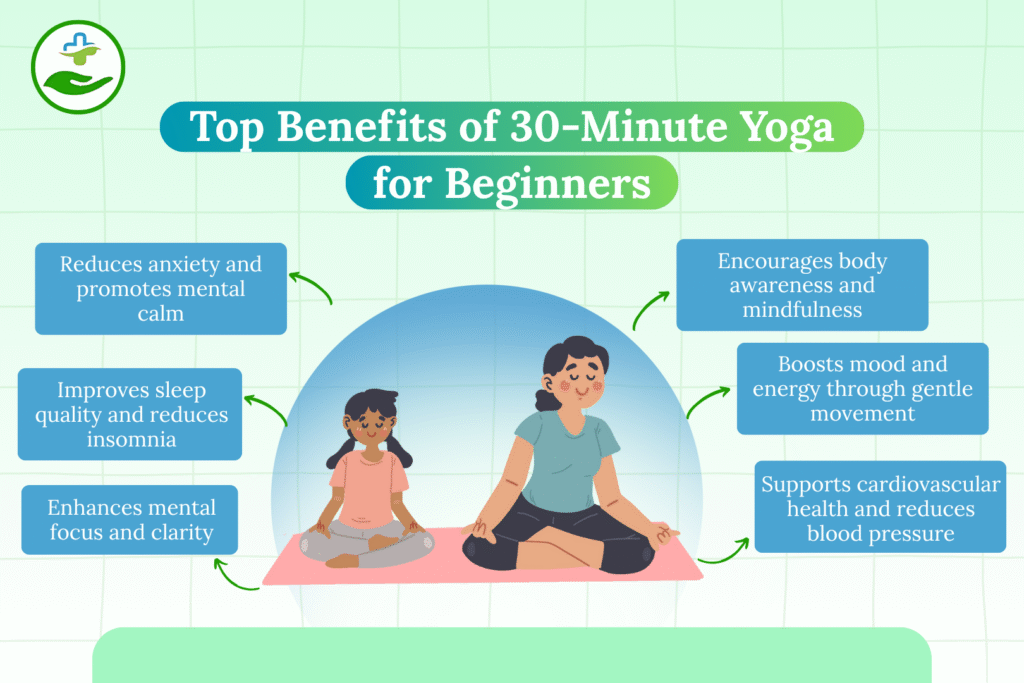 Top Benefits of 30-Minute Yoga for Beginners

Reduces anxiety and promotes mental calm

Improves sleep quality and reduces insomnia

Enhances mental focus and clarity

Encourages body awareness and mindfulness

Boosts mood and energy through gentle movement

Supports cardiovascular health and reduces blood pressure